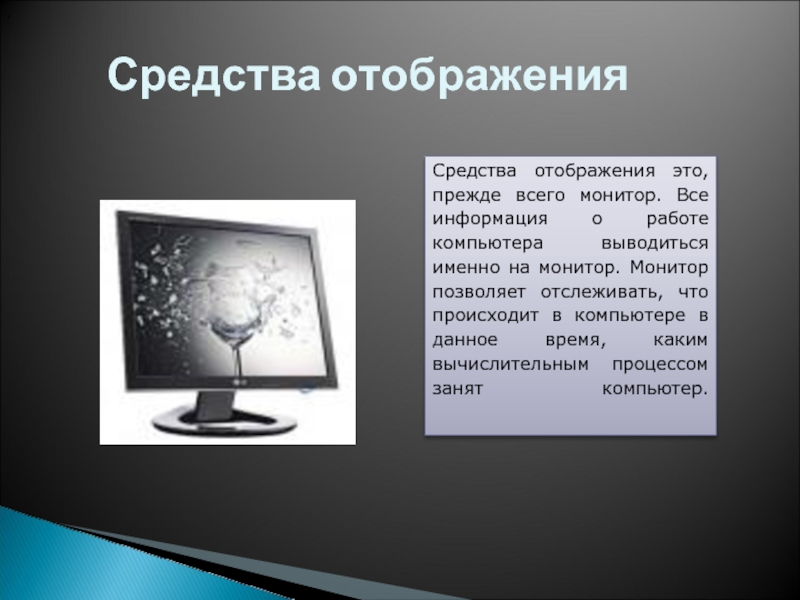 Средства отображения

Средства отображения это, прежде всего монитор. Все информация о работе компьютера выводиться именно на монитор. Монитор позволяет отслеживать, что происходит в компьютере в данное время, каким вычислительным процессом занят компьютер.